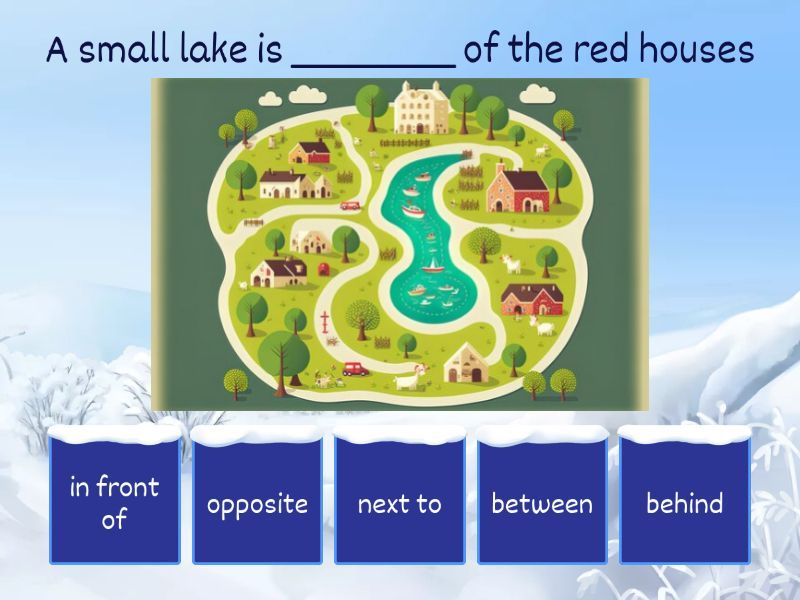 A small lake is ________ of the red houses

in front of

opposite

next to

between

behind